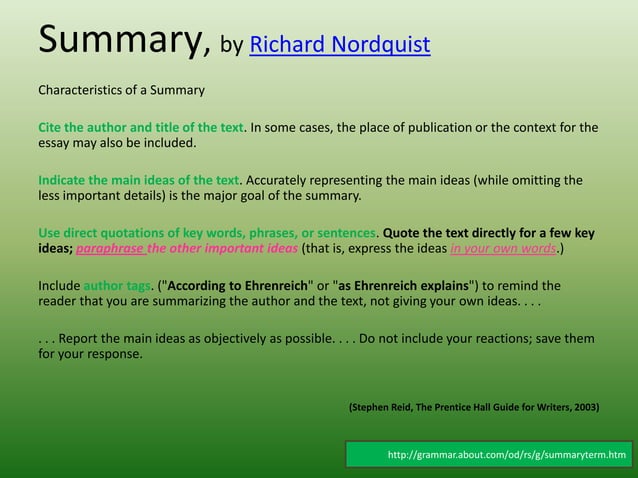 Summary, by Richard Nordquist

Characteristics of a Summary

Cite the author and title of the text. In some cases, the place of publication or the context for the essay may also be included.

Indicate the main ideas of the text. Accurately representing the main ideas (while omitting the less important details) is the major goal of the summary.

Use direct quotations of key words, phrases, or sentences. Quote the text directly for a few key ideas; paraphrase the other important ideas (that is, express the ideas in your own words.)

Include author tags. ("According to Ehrenreich" or "as Ehrenreich explains") to remind the reader that you are summarizing the author and the text, not giving your own ideas. . . .

. . . Report the main ideas as objectively as possible. . . . Do not include your reactions; save them for your response.

(Stephen Reid, The Prentice Hall Guide for Writers, 2003)

http://grammar.about.com/od/rs/g/summaryterm.htm